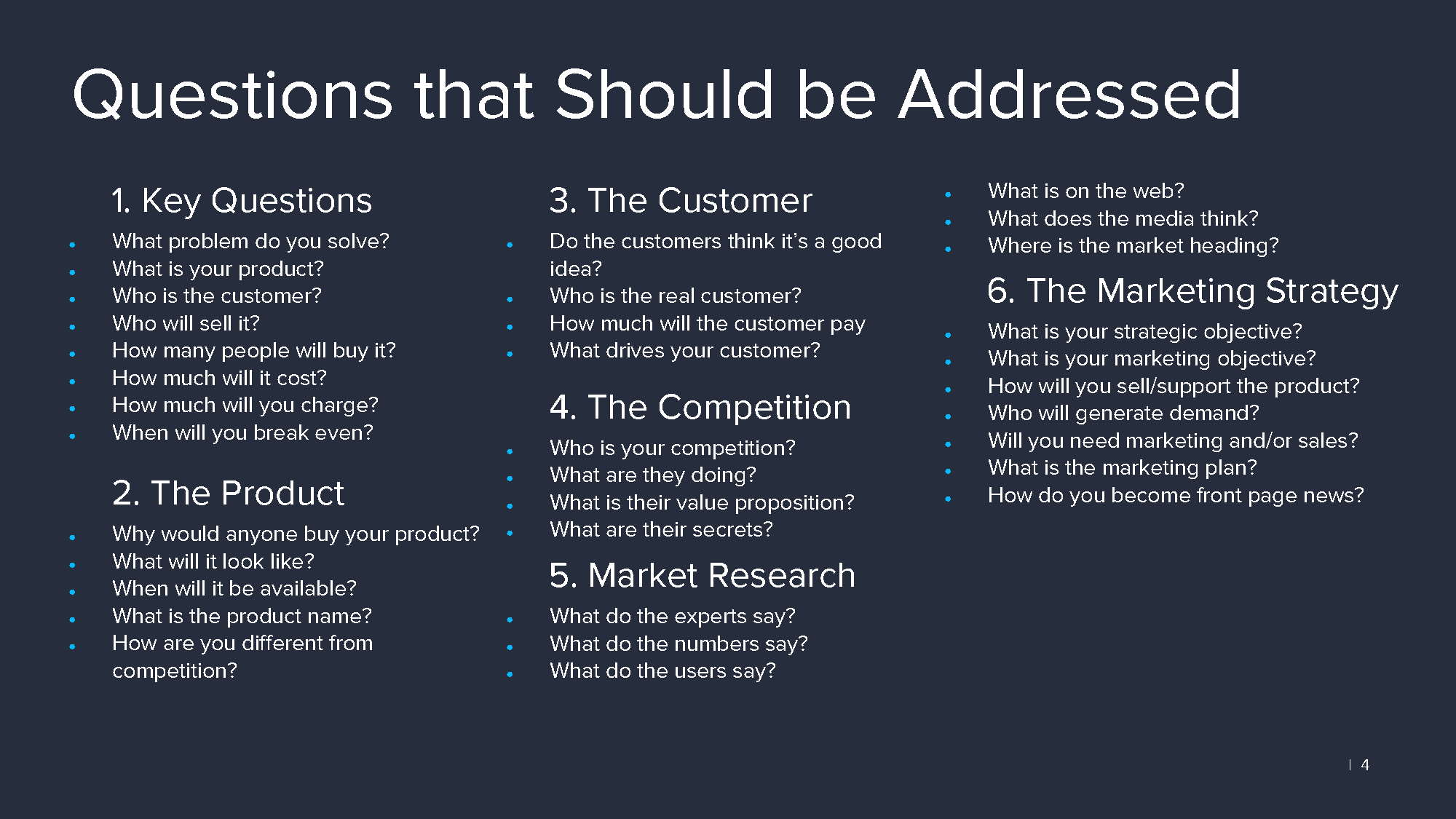 Questions that Should be Addressed

1. Key Questions

- What problem do you solve?
- What is your product?
- Who is the customer?
- Who will sell it?
- How many people will buy it?
- How much will it cost?
- How much will you charge?
- When will you break even?

2. The Product

- Why would anyone buy your product?
- What will it look like?
- When will it be available?
- What is the product name?
- How are you different from competition?

3. The Customer

- Do the customers think it's a good idea?
- Who is the real customer?
- How much will the customer pay
- What drives your customer?

4. The Competition

- Who is your competition?
- What are they doing?
- What is their value proposition?
- What are their secrets?

5. Market Research

- What do the experts say?
- What do the numbers say?
- What do the users say?

- What is on the web?
- What does the media think?
- Where is the market heading?

6. The Marketing Strategy

- What is your strategic objective?
- What is your marketing objective?
- How will you sell/support the product?
- Who will generate demand?
- Will you need marketing and/or sales?
- What is the marketing plan?
- How do you become front page news?

| 4